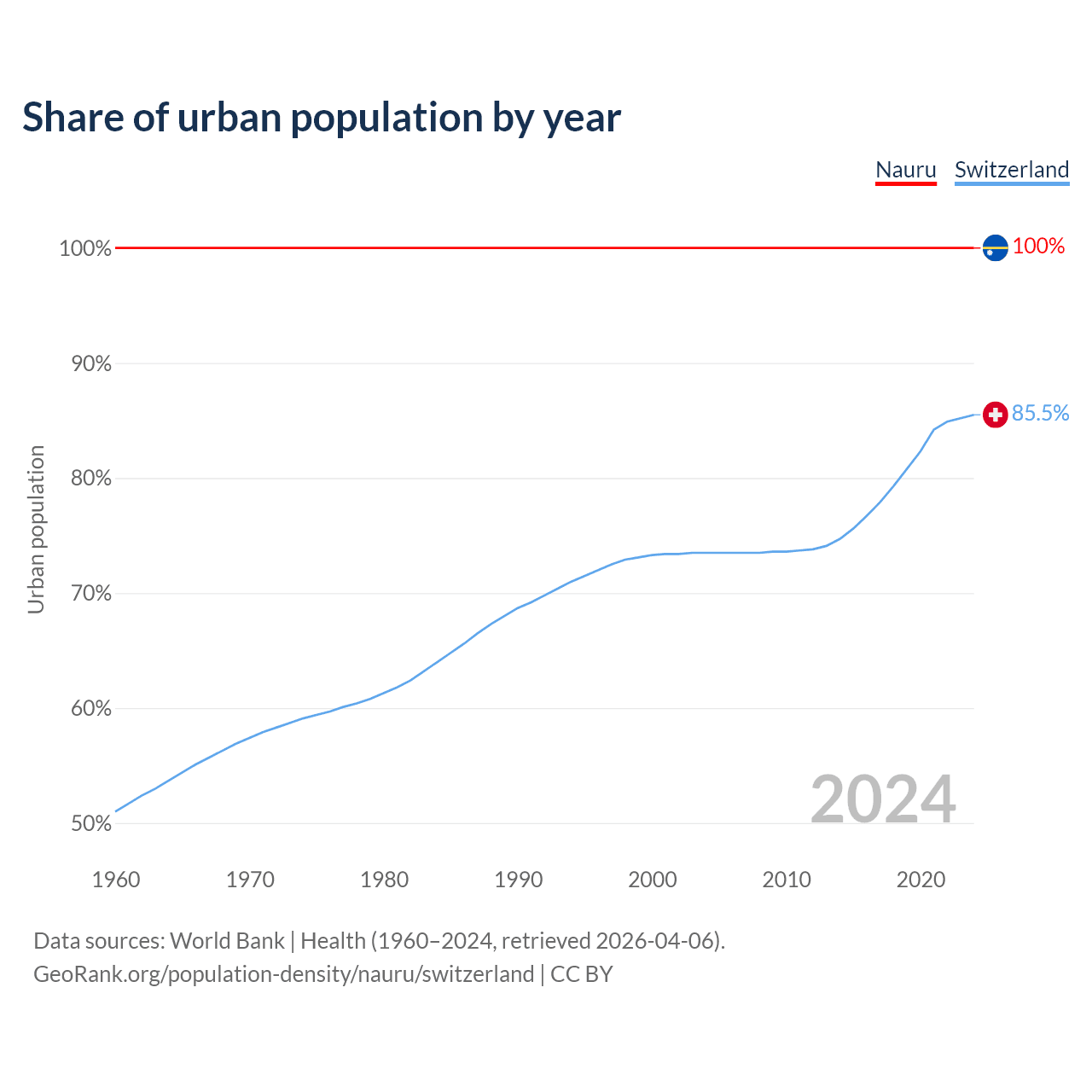 Share of urban population by year

Nauru Switzerland

100%
90%
80%
70%
60%
50%

Urban population

100%
85.5%

2024

1960 1970 1980 1990 2000 2010 2020

Data sources: World Bank | Health (1960–2024, retrieved 2026-04-06).
GeoRank.org/population-density/nauru/switzerland | CC BY